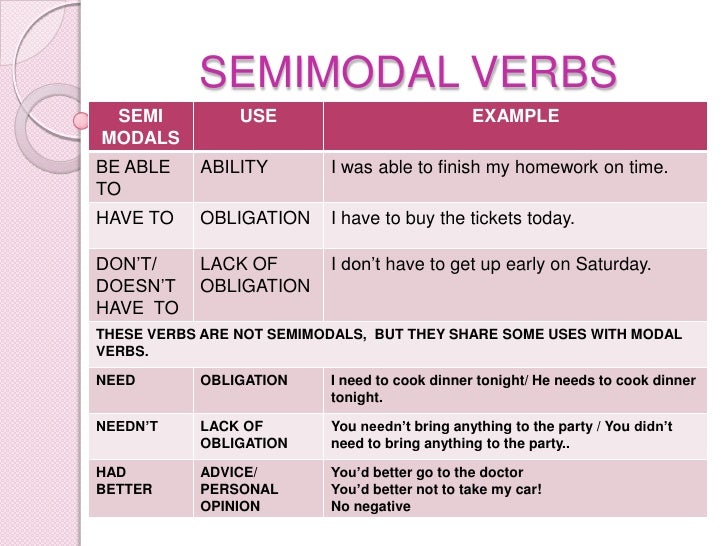 SEMIMODAL VERBS

| SEMI MODALS | USE | EXAMPLE |
|---|---|---|
| BE ABLE TO | ABILITY | I was able to finish my homework on time. |
| HAVE TO | OBLIGATION | I have to buy the tickets today. |
| DON'T/ DOESN'T HAVE TO | LACK OF OBLIGATION | I don't have to get up early on Saturday. |
| THESE VERBS ARE NOT SEMIMODALS, BUT THEY SHARE SOME USES WITH MODAL VERBS. | | |
| NEED | OBLIGATION | I need to cook dinner tonight/ He needs to cook dinner tonight. |
| NEEDN'T | LACK OF OBLIGATION | You needn't bring anything to the party / You didn't need to bring anything to the party.. |
| HAD BETTER | ADVICE/ PERSONAL OPINION | You'd better go to the doctor You'd better not to take my car! No negative |